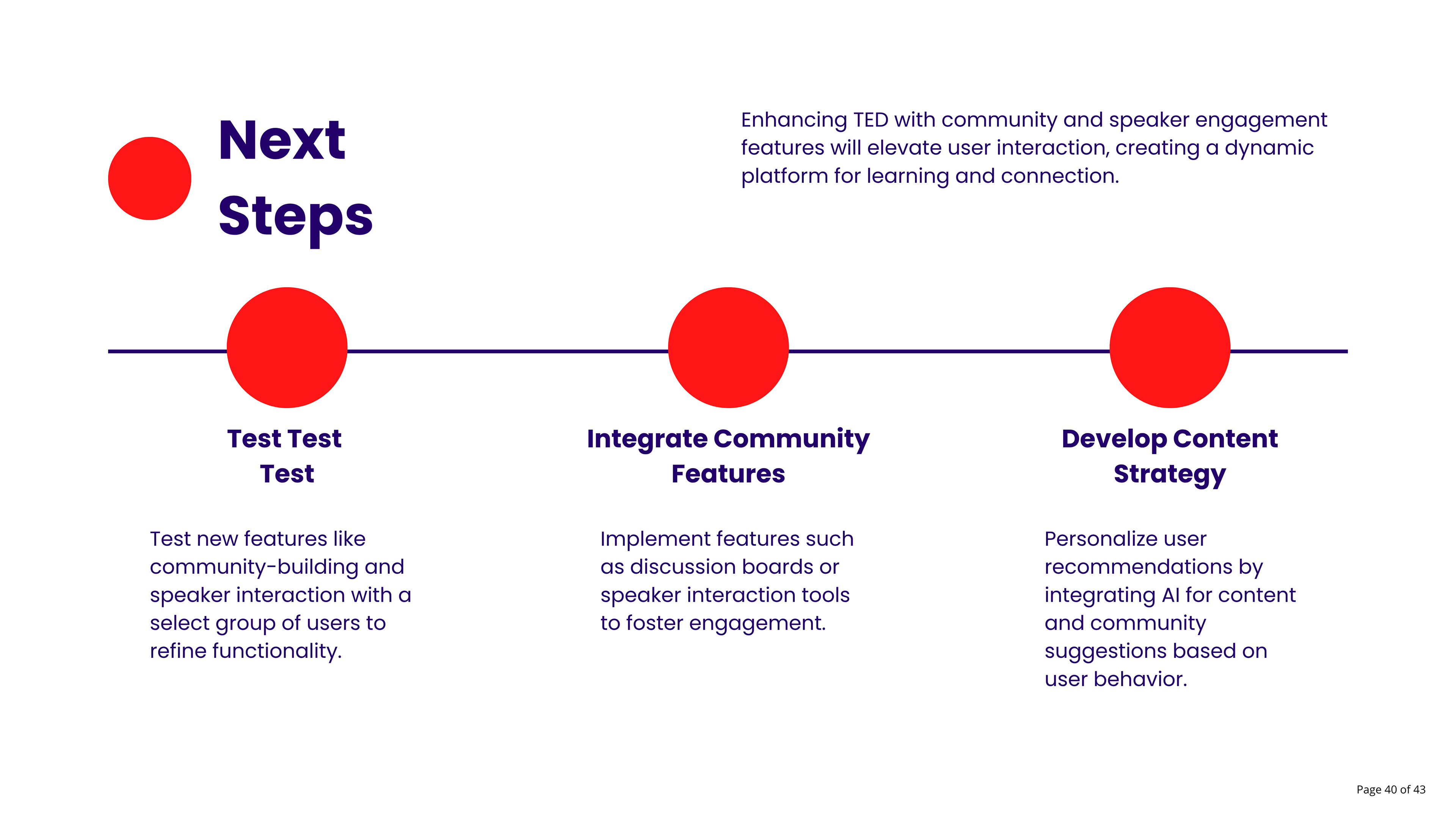 Next Steps

Enhancing TED with community and speaker engagement features will elevate user interaction, creating a dynamic platform for learning and connection.

Test Test Test

Test new features like community-building and speaker interaction with a select group of users to refine functionality.

Integrate Community Features

Implement features such as discussion boards or speaker interaction tools to foster engagement.

Develop Content Strategy

Personalize user recommendations by integrating AI for content and community suggestions based on user behavior.

Page 40 of 43